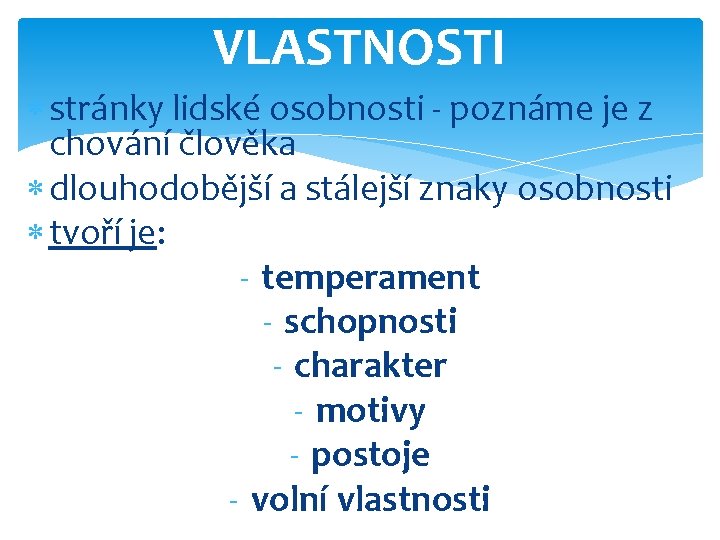 VLASTNOSTI

* stránky lidské osobnosti - poznáme je z chování člověka
* dlouhodobější a stálejší znaky osobnosti
* tvoří je:

- temperament
- schopnosti
- charakter
- motivy
- postoje
- volní vlastnosti